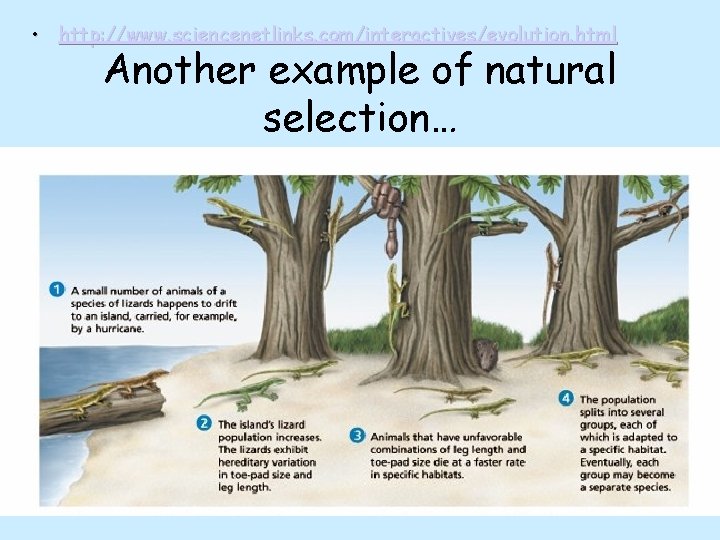 • http://www.sciencenetlinks.com/interactives/evolution.html

Another example of natural selection…

1 A small number of animals of a species of lizards happens to drift to an island, carried, for example, by a hurricane.

2 The island's lizard population increases. The lizards exhibit hereditary variation in toe-pad size and leg length.

3 Animals that have unfavorable combinations of leg length and toe-pad size die at a faster rate in specific habitats.

4 The population splits into several groups, each of which is adapted to a specific habitat. Eventually, each group may become a separate species.